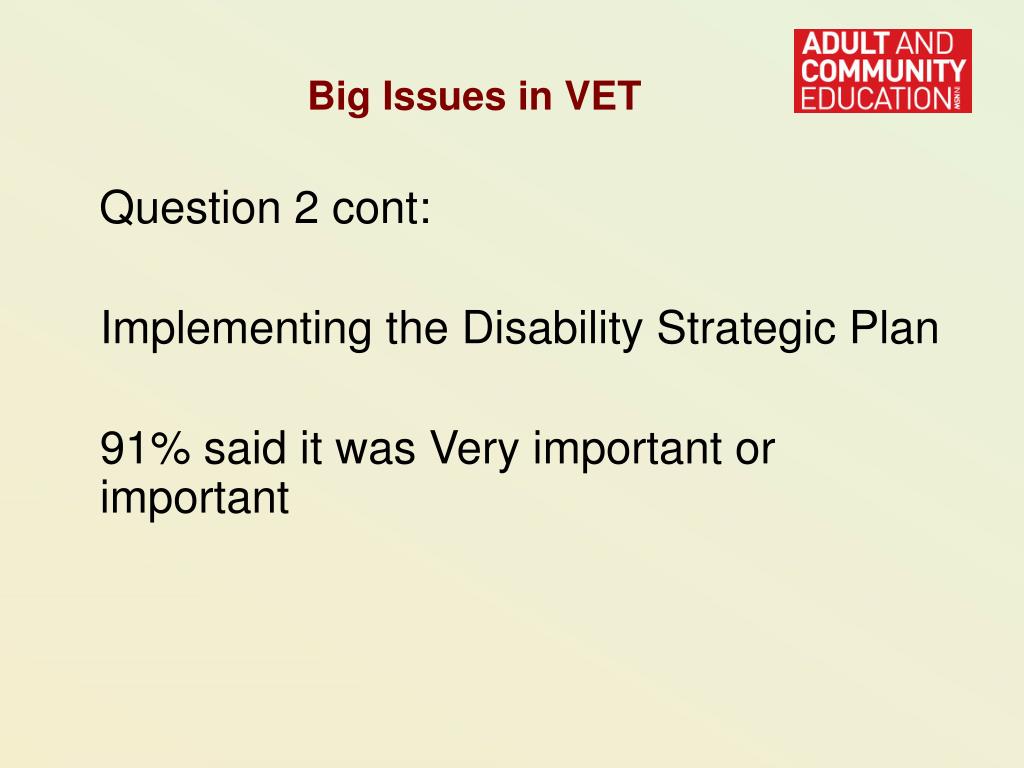 Big Issues in VET

ADULT AND COMMUNITY EDUCATION NSW

Question 2 cont:

Implementing the Disability Strategic Plan

91% said it was Very important or important